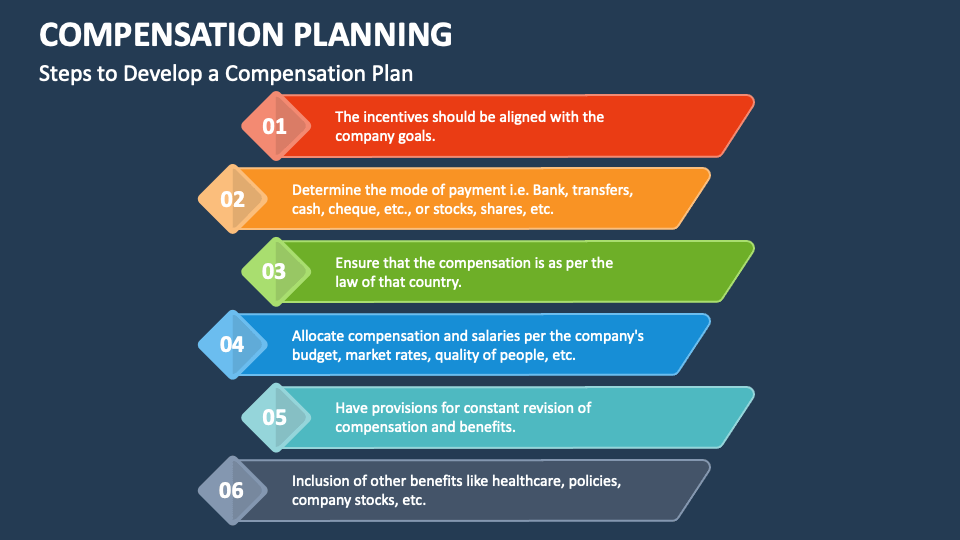 COMPENSATION PLANNING

Steps to Develop a Compensation Plan

01 The incentives should be aligned with the company goals.

02 Determine the mode of payment i.e. Bank, transfers, cash, cheque, etc., or stocks, shares, etc.

03 Ensure that the compensation is as per the law of that country.

04 Allocate compensation and salaries per the company's budget, market rates, quality of people, etc.

05 Have provisions for constant revision of compensation and benefits.

06 Inclusion of other benefits like healthcare, policies, company stocks, etc.